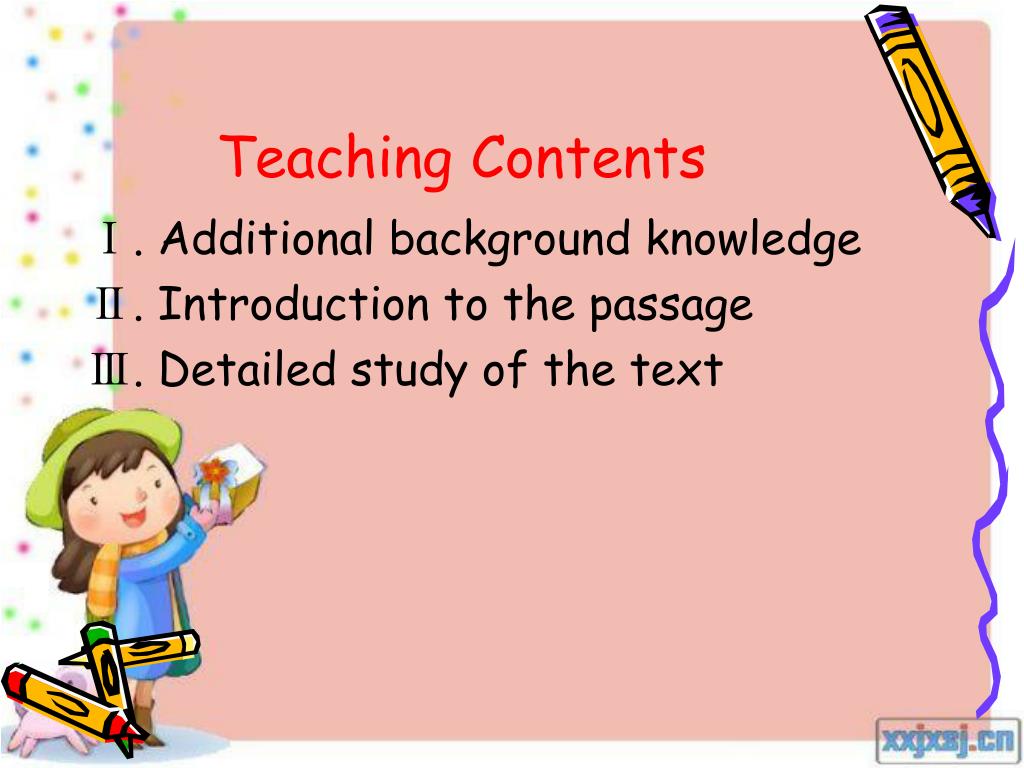 Teaching Contents

Ⅰ. Additional background knowledge
Ⅱ. Introduction to the passage
Ⅲ. Detailed study of the text

xxjxsj.cn